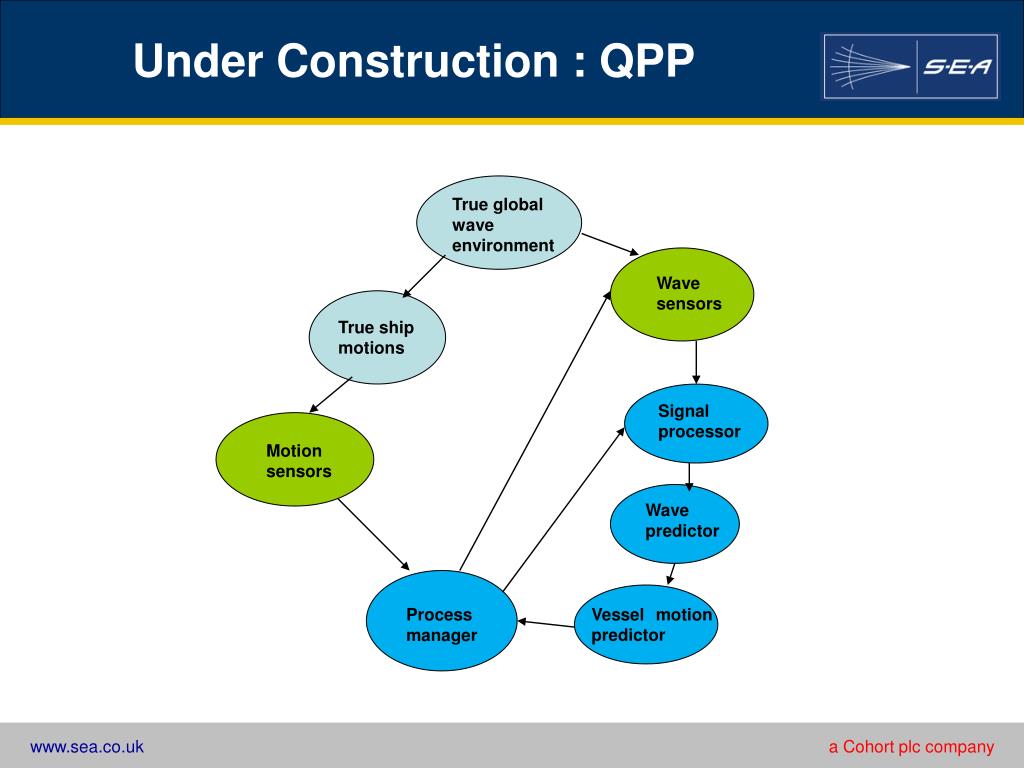 Under Construction : QPP

S·E·A

True global wave environment

Wave sensors

True ship motions

Signal processor

Motion sensors

Wave predictor

Process manager

Vessel motion predictor

www.sea.co.uk

a Cohort plc company